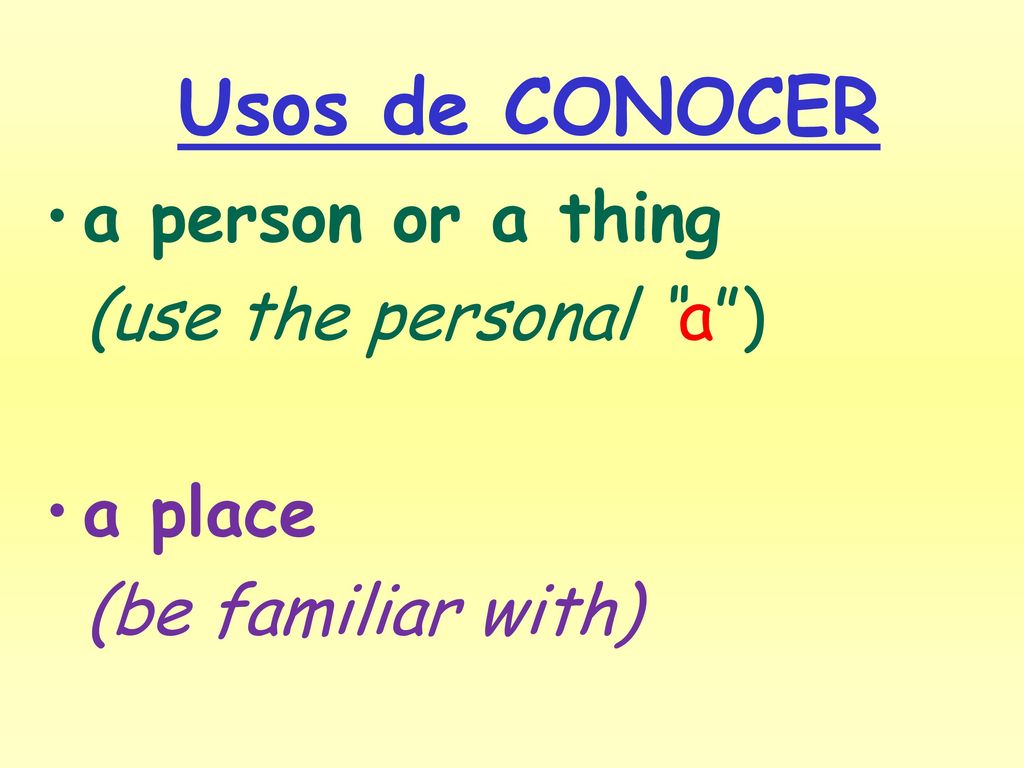 Usos de CONOCER

• a person or a thing
(use the personal "a")

• a place
(be familiar with)